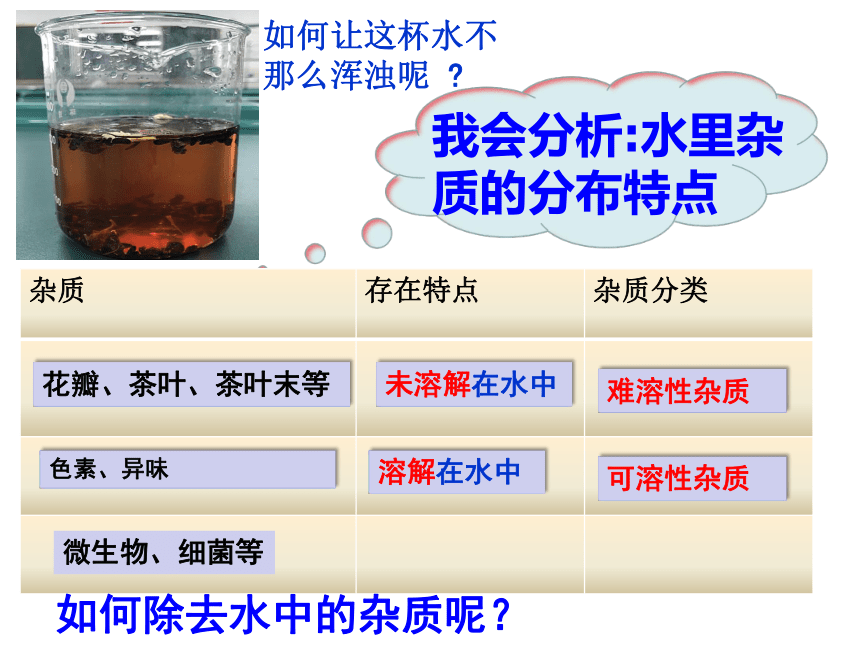 如何让这杯水不那么浑浊呢 ？

我会分析:水里杂质的分布特点

| 杂质 | 存在特点 | 杂质分类 |
|---|---|---|
| 花瓣、茶叶、茶叶末等 | 未溶解在水中 | 难溶性杂质 |
| 色素、异味 | 溶解在水中 | 可溶性杂质 |
| 微生物、细菌等 | | |

如何除去水中的杂质呢？